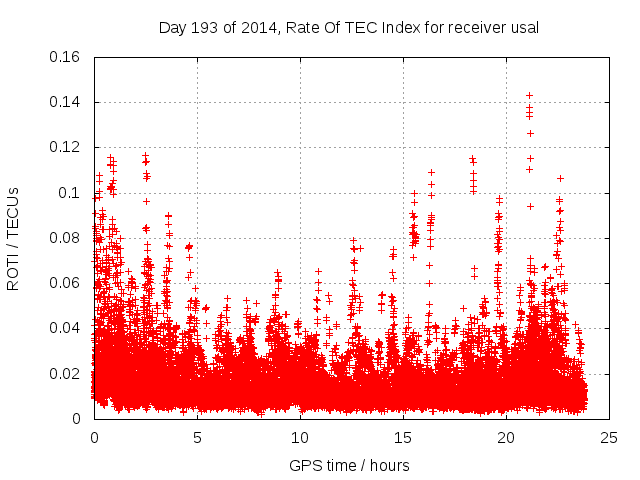 Day 193 of 2014, Rate Of TEC Index for receiver usal

ROTI / TECUs

0.16
0.14
0.12
0.1
0.08
0.06
0.04
0.02
0

0
5
10
15
20
25

GPS time / hours